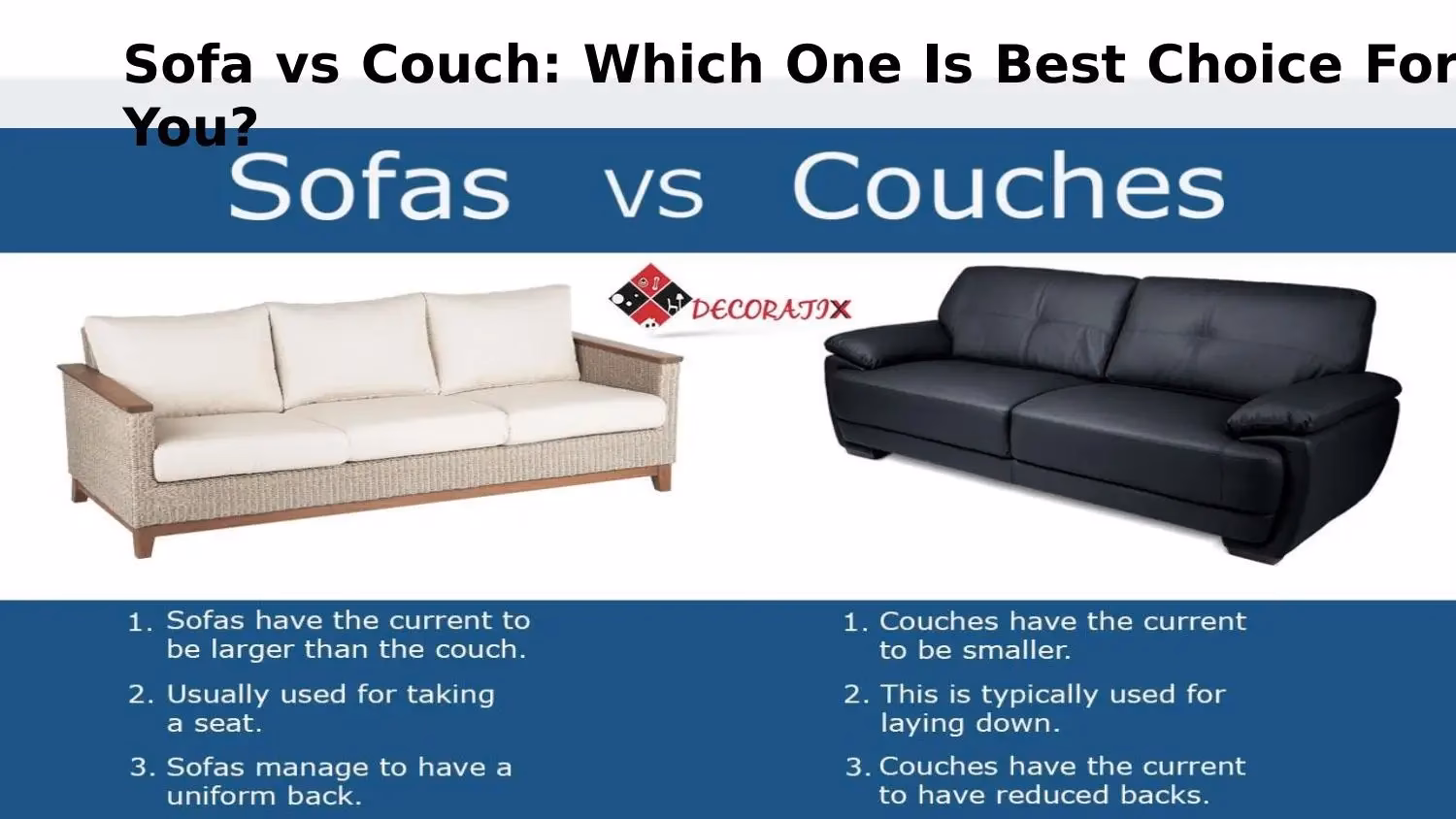 Sofa vs Couch: Which One Is Best Choice For You?

Sofas vs Couches

DECORATIX

1. Sofas have the current to be larger than the couch.
2. Usually used for taking a seat.
3. Sofas manage to have a uniform back.

1. Couches have the current to be smaller.
2. This is typically used for laying down.
3. Couches have the current to have reduced backs.